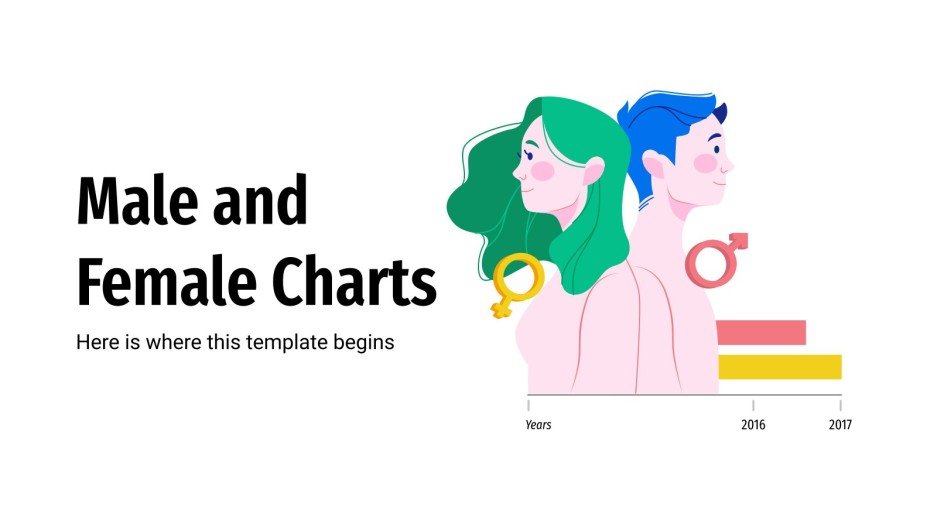 Male and Female Charts

Here is where this template begins

Years

2016

2017